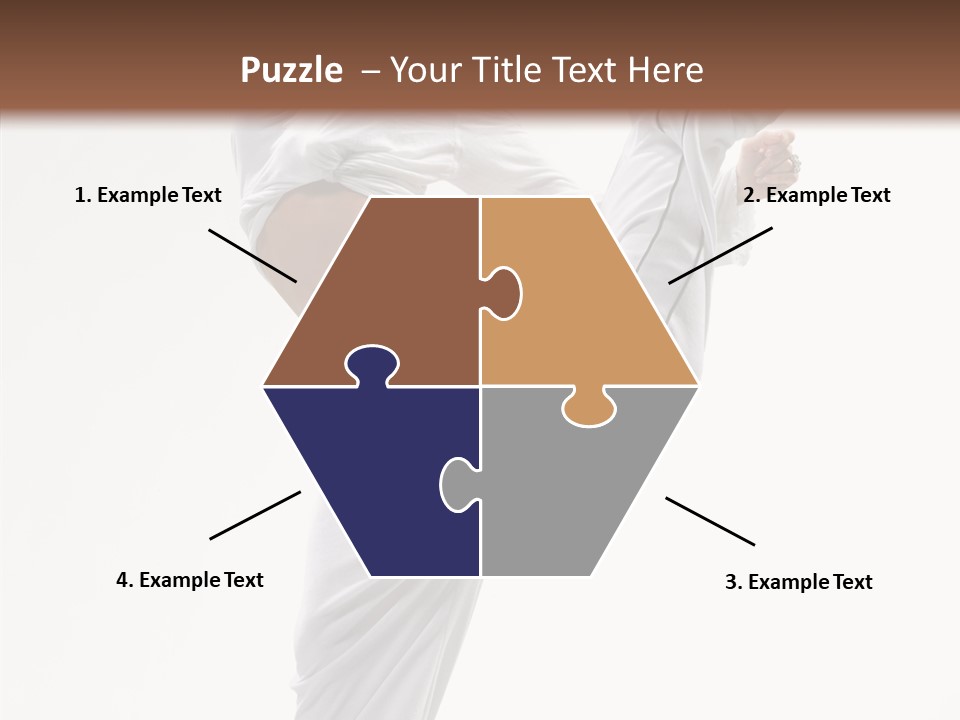 Puzzle – Your Title Text Here

1. Example Text

2. Example Text

4. Example Text

3. Example Text